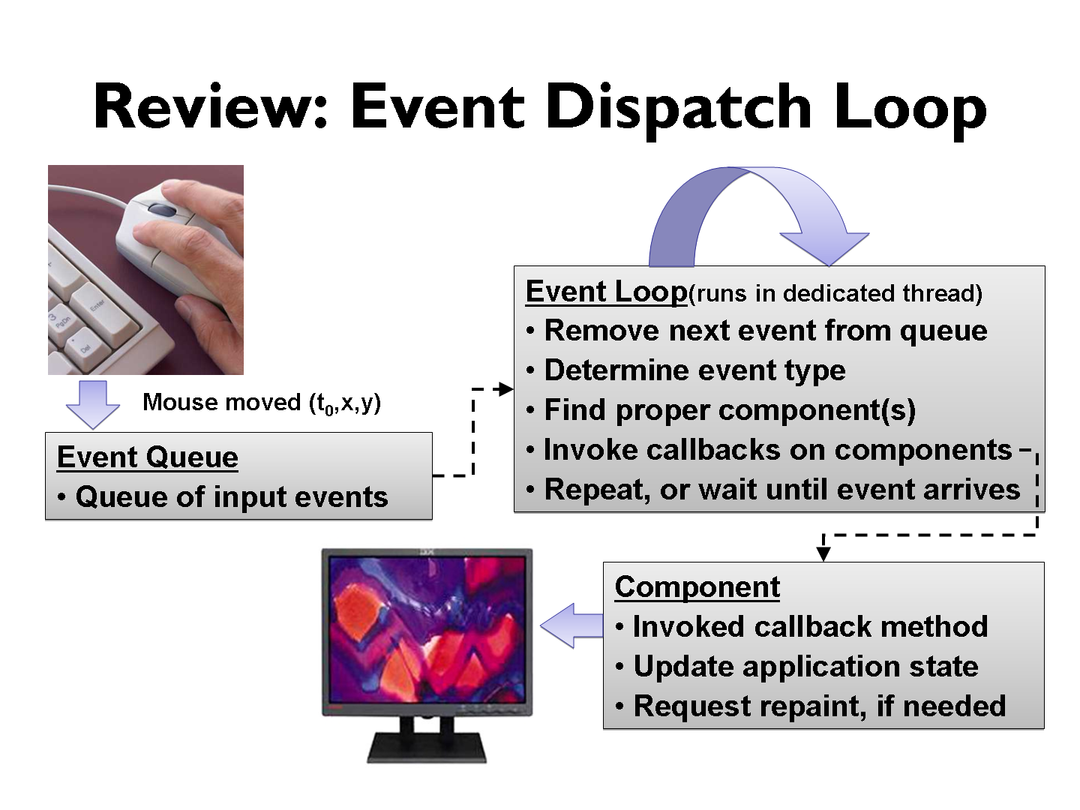 Review: Event Dispatch Loop

Mouse moved ($t_0$,x,y)

Event Queue
• Queue of input events

Event Loop(runs in dedicated thread)
• Remove next event from queue
• Determine event type
• Find proper component(s)
• Invoke callbacks on components
• Repeat, or wait until event arrives

Component
• Invoked callback method
• Update application state
• Request repaint, if needed